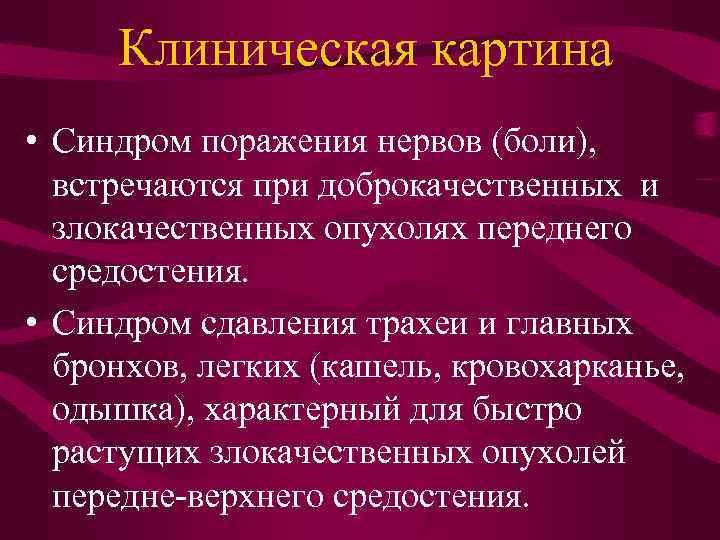 Клиническая картина

• Синдром поражения нервов (боли), встречаются при доброкачественных и злокачественных опухолях переднего средостения.

• Синдром сдавления трахеи и главных бронхов, легких (кашель, кровохарканье, одышка), характерный для быстро растущих злокачественных опухолей передне-верхнего средостения.